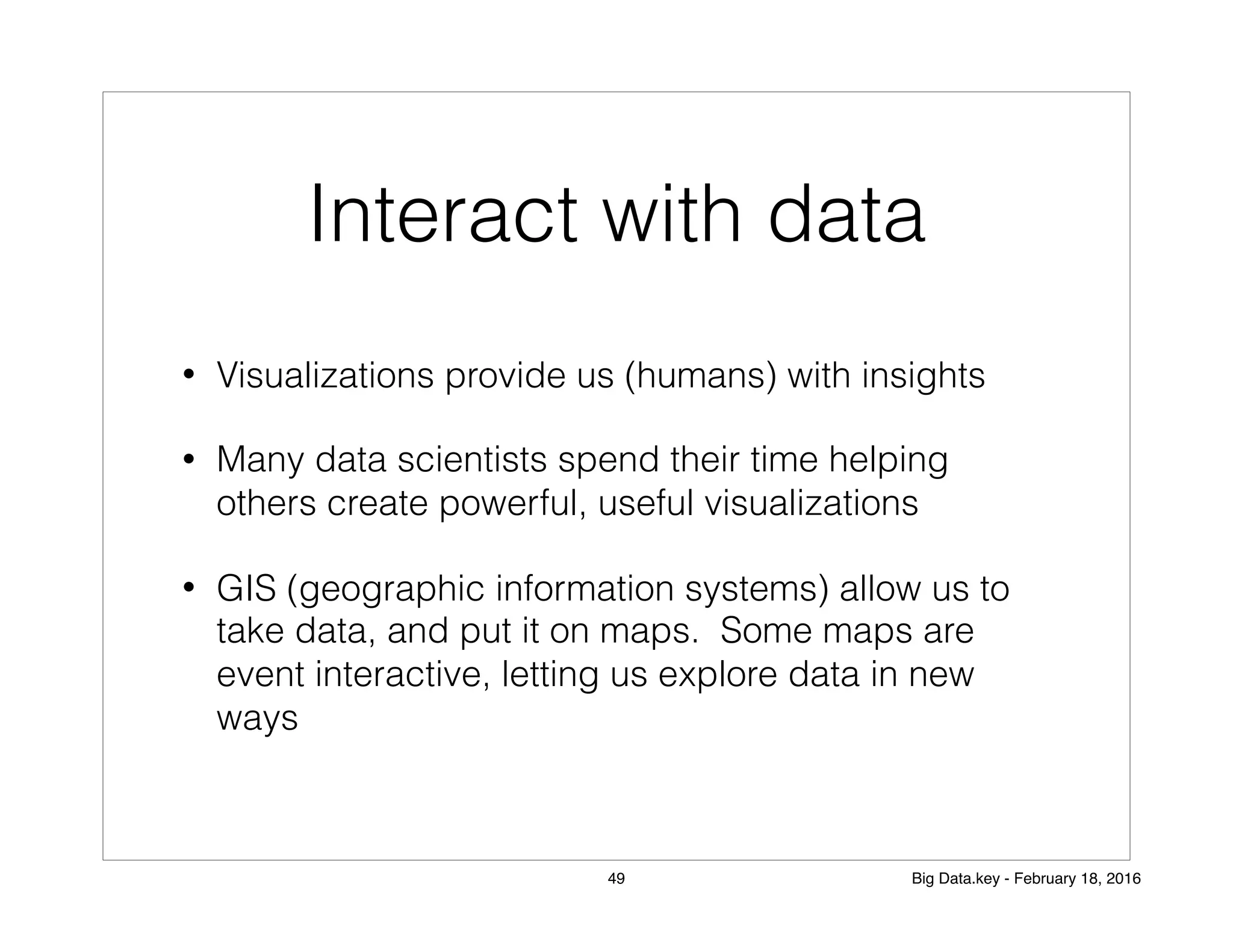 Interact with data

• Visualizations provide us (humans) with insights

• Many data scientists spend their time helping others create powerful, useful visualizations

• GIS (geographic information systems) allow us to take data, and put it on maps.  Some maps are event interactive, letting us explore data in new ways

49

Big Data.key - February 18, 2016